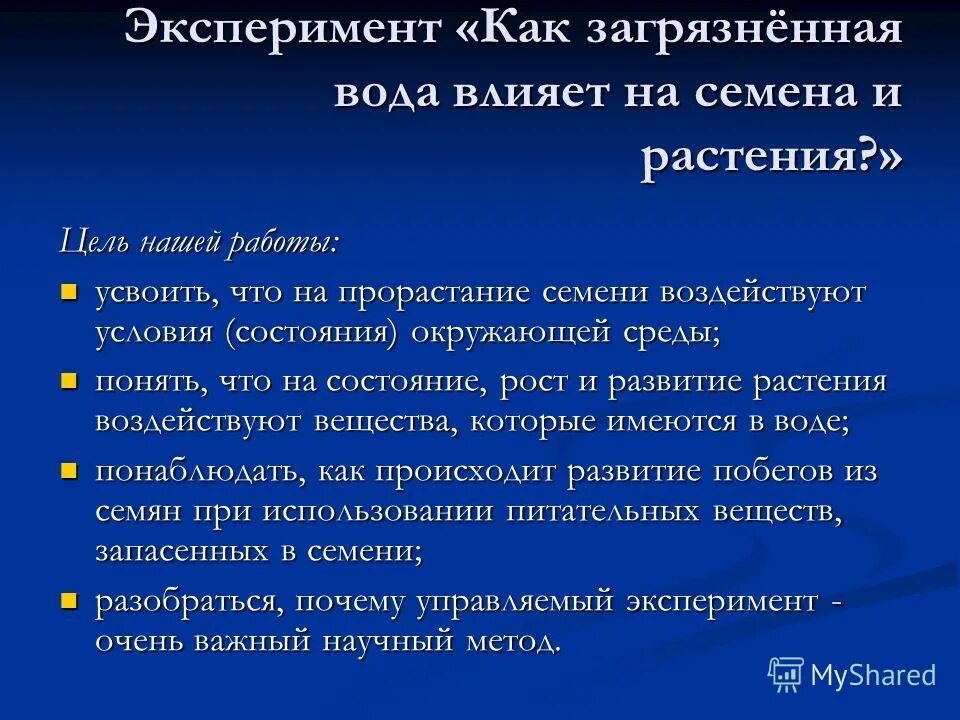 Эксперимент «Как загрязнённая вода влияет на семена и растения?»

Цель нашей работы:

- усвоить, что на прорастание семени воздействуют условия (состояния) окружающей среды;
- понять, что на состояние, рост и развитие растения воздействуют вещества, которые имеются в воде;
- понаблюдать, как происходит развитие побегов из семян при использовании питательных веществ, запасенных в семени;
- разобраться, почему управляемый эксперимент - очень важный научный метод.

MyShared